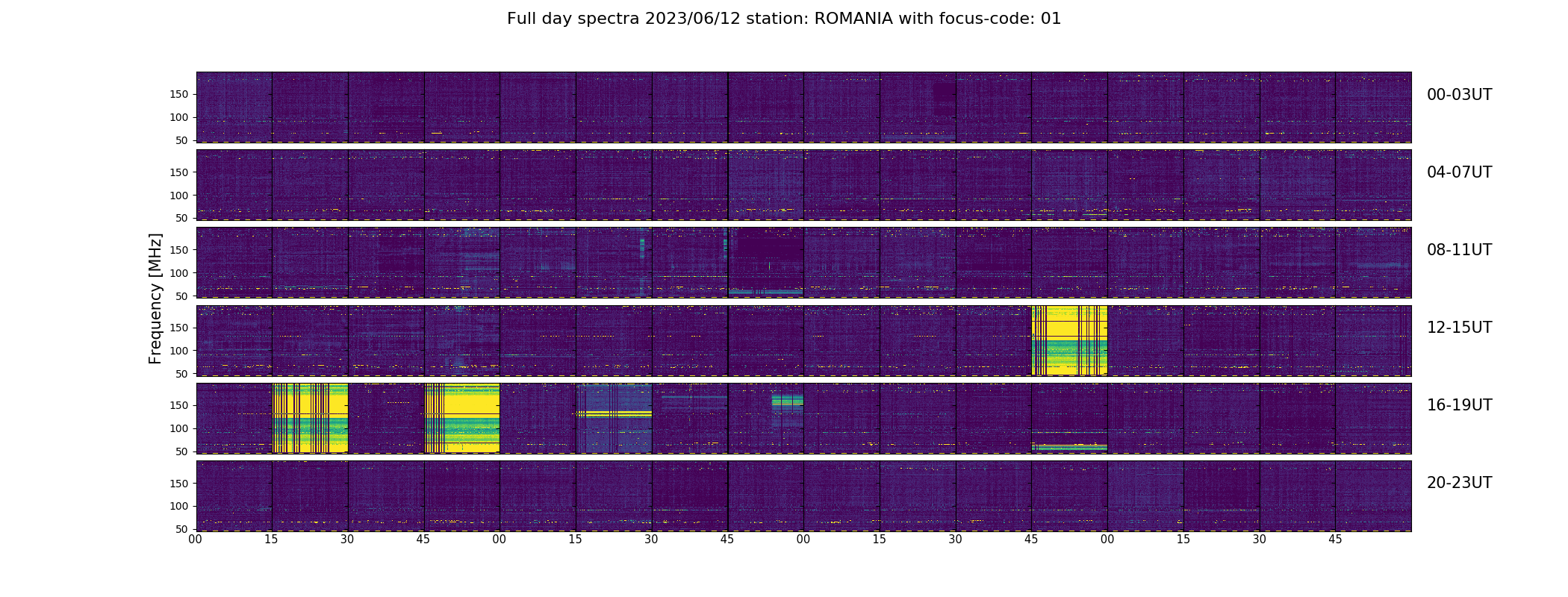 Full day spectra 2023/06/12 station: ROMANIA with focus-code: 01

Frequency [MHz]

150
100
50
00-03UT

150
100
50
04-07UT

150
100
50
08-11UT

150
100
50
12-15UT

150
100
50
16-19UT

150
100
50
20-23UT

00 15 30 45 00 15 30 45 00 15 30 45 00 15 30 45